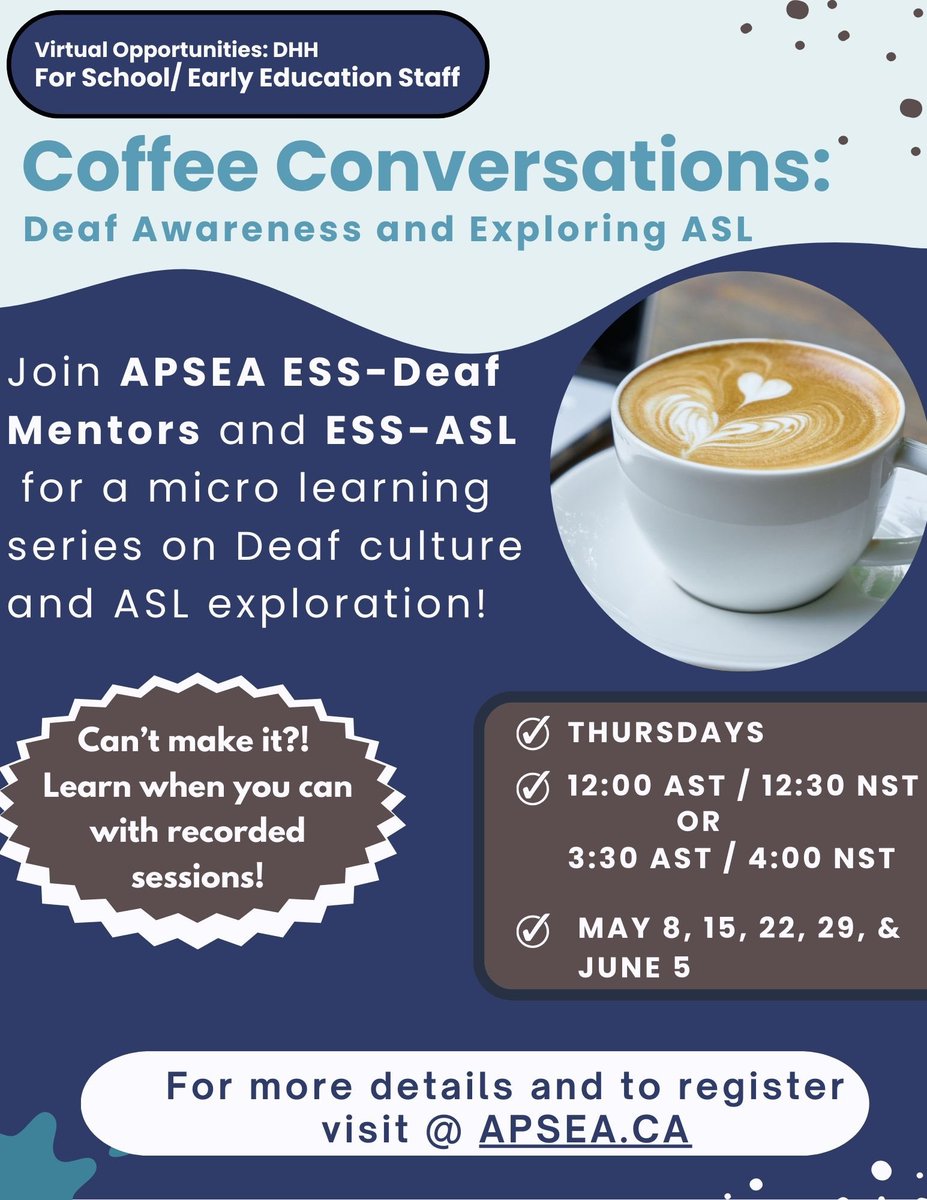 Virtual Opportunities: DHH
For School/ Early Education Staff

Coffee Conversations:
Deaf Awareness and Exploring ASL

Join APSEA ESS-Deaf Mentors and ESS-ASL for a micro learning series on Deaf culture and ASL exploration!

Can't make it?! Learn when you can with recorded sessions!

THURSDAYS

12:00 AST / 12:30 NST
OR
3:30 AST / 4:00 NST

MAY 8, 15, 22, 29, & JUNE 5

For more details and to register visit @ APSEA.CA